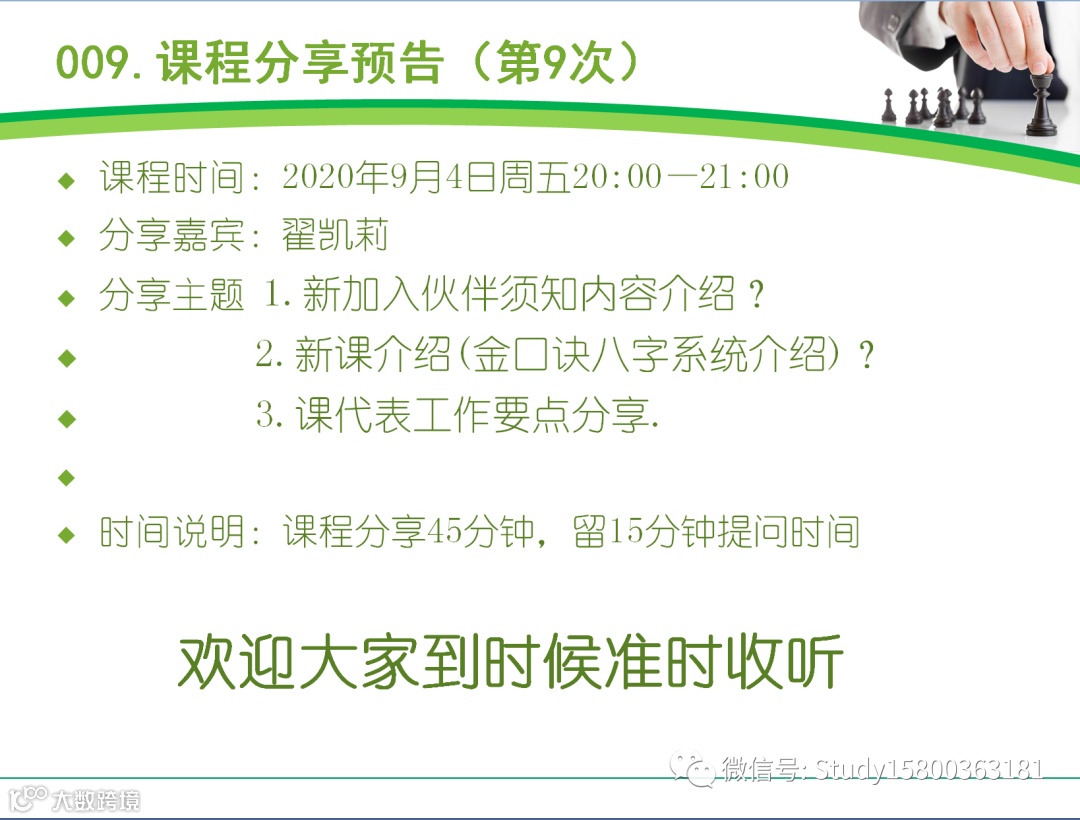 009. 课程分享预告（第9次）

◆ 课程时间：2020年9月4日周五20:00—21:00
◆ 分享嘉宾：翟凯莉
◆ 分享主题 1. 新加入伙伴须知内容介绍？
◆ 2. 新课介绍(金口诀八字系统介绍)？
◆ 3. 课代表工作要点分享.
◆
◆ 时间说明：课程分享45分钟，留15分钟提问时间

欢迎大家到时候准时收听

微信号: Study15800363181

大数跨境